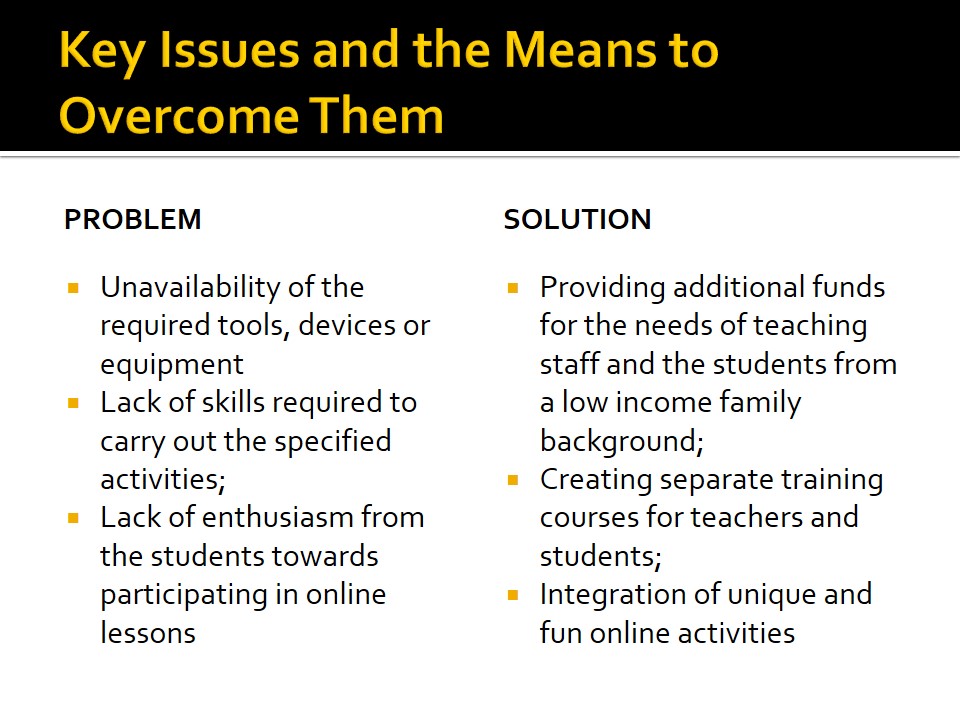 Key Issues and the Means to Overcome Them

PROBLEM

- Unavailability of the required tools, devices or equipment
- Lack of skills required to carry out the specified activities;
- Lack of enthusiasm from the students towards participating in online lessons

SOLUTION

- Providing additional funds for the needs of teaching staff and the students from a low income family background;
- Creating separate training courses for teachers and students;
- Integration of unique and fun online activities